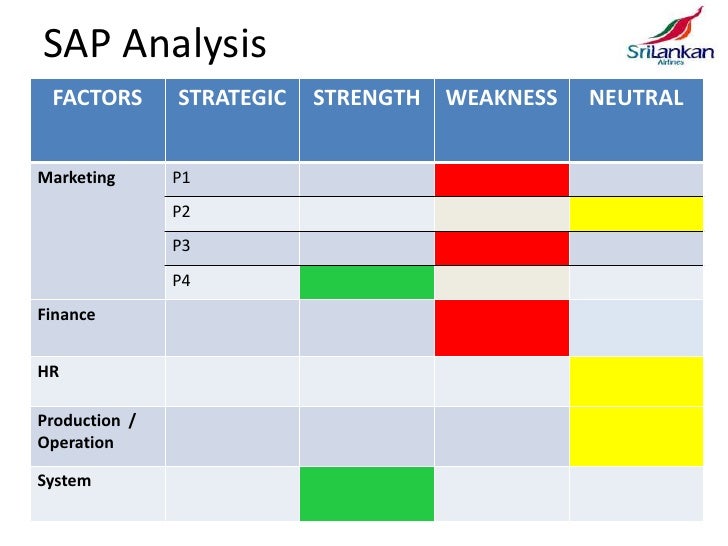 SAP Analysis

SriLankan Airlines

| FACTORS | STRATEGIC | STRENGTH | WEAKNESS | NEUTRAL |
|---|---|---|---|---|
| Marketing | P1 | | | |
| | P2 | | | |
| | P3 | | | |
| | P4 | | | |
| Finance | | | | |
| HR | | | | |
| Production / Operation | | | | |
| System | | | | |